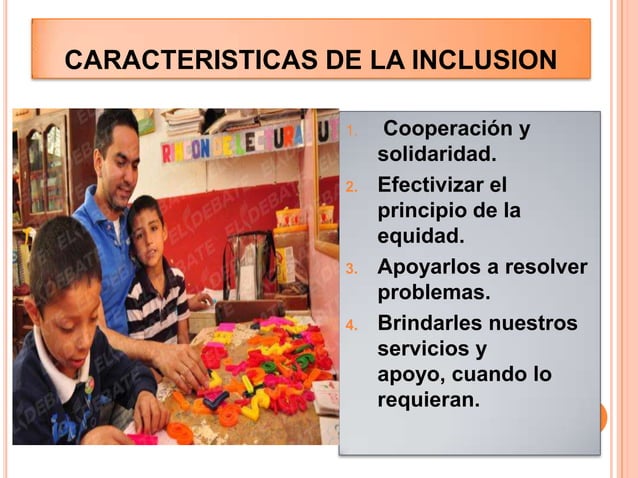 CARACTERISTICAS DE LA INCLUSION

RINCON DE LECTURA

EL DEBATE

1. Cooperación y solidaridad.
2. Efectivizar el principio de la equidad.
3. Apoyarlos a resolver problemas.
4. Brindarles nuestros servicios y apoyo, cuando lo requieran.